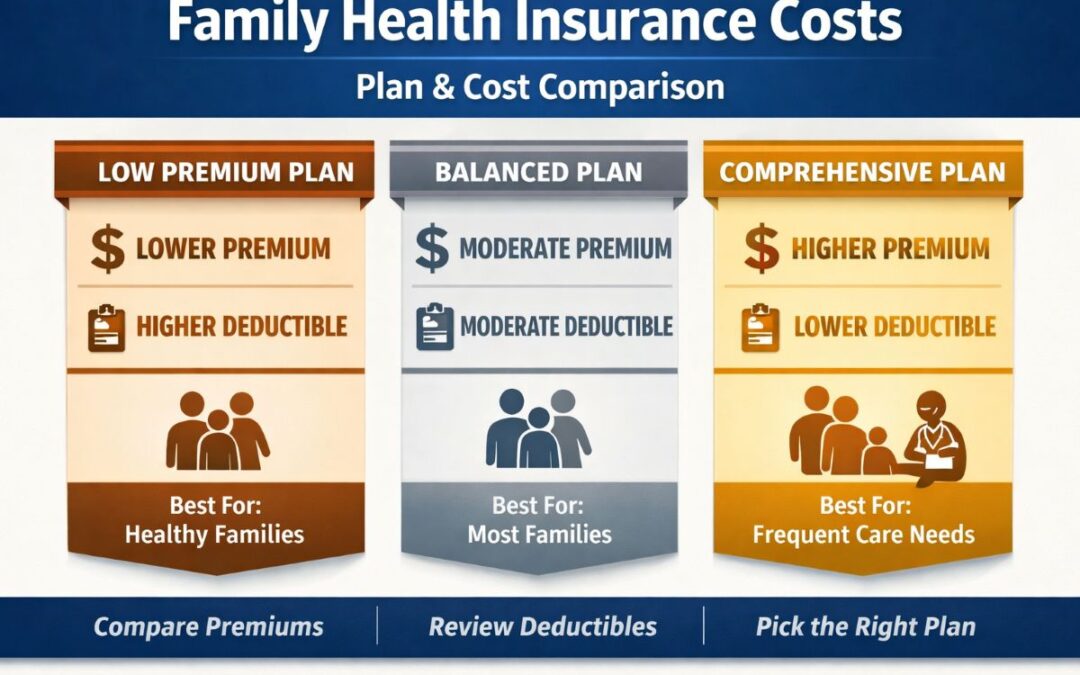 Family Health Insurance Costs

Plan & Cost Comparison

LOW PREMIUM PLAN

$ LOWER PREMIUM

HIGHER DEDUCTIBLE

Best For:
Healthy Families

BALANCED PLAN

$ MODERATE PREMIUM

MODERATE DEDUCTIBLE

Best For:
Most Families

COMPREHENSIVE PLAN

$ HIGHER PREMIUM

LOWER DEDUCTIBLE

Best For:
Frequent Care Needs

Compare Premiums | Review Deductibles | Pick the Right Plan